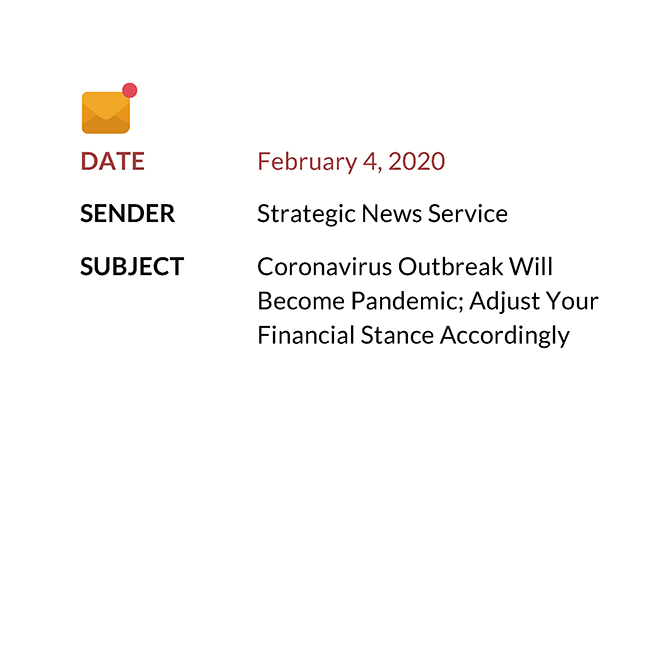 DATE February 4, 2020

SENDER Strategic News Service

SUBJECT Coronavirus Outbreak Will Become Pandemic; Adjust Your Financial Stance Accordingly